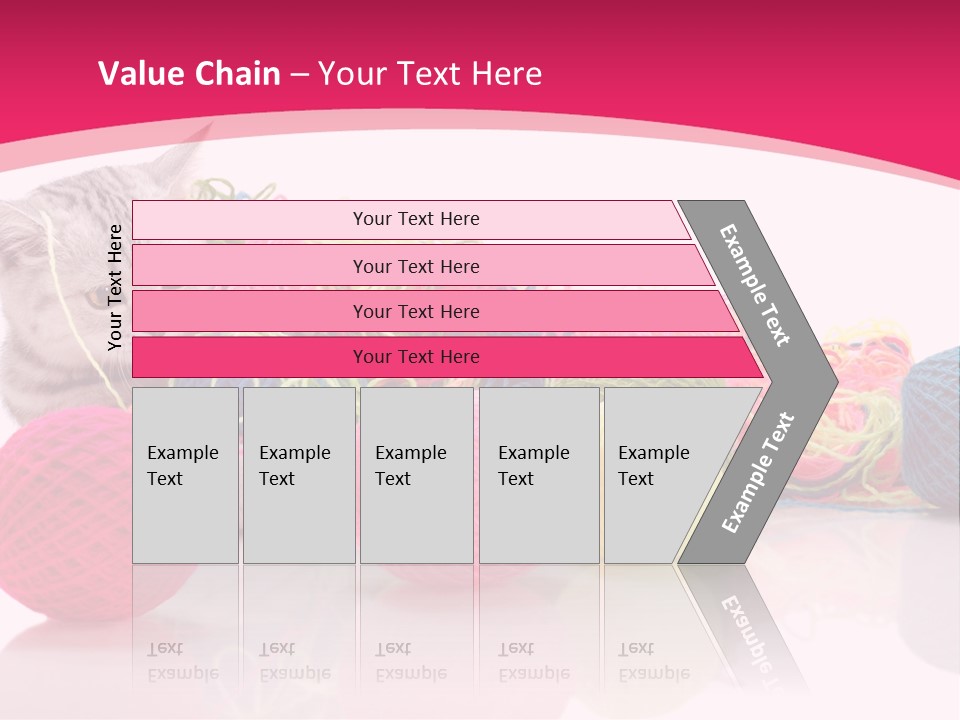 Value Chain – Your Text Here

Your Text Here

Your Text Here

Your Text Here

Your Text Here

Your Text Here

Example Text

Example Text

Example Text

Example Text

Example Text

Example Text

Example Text